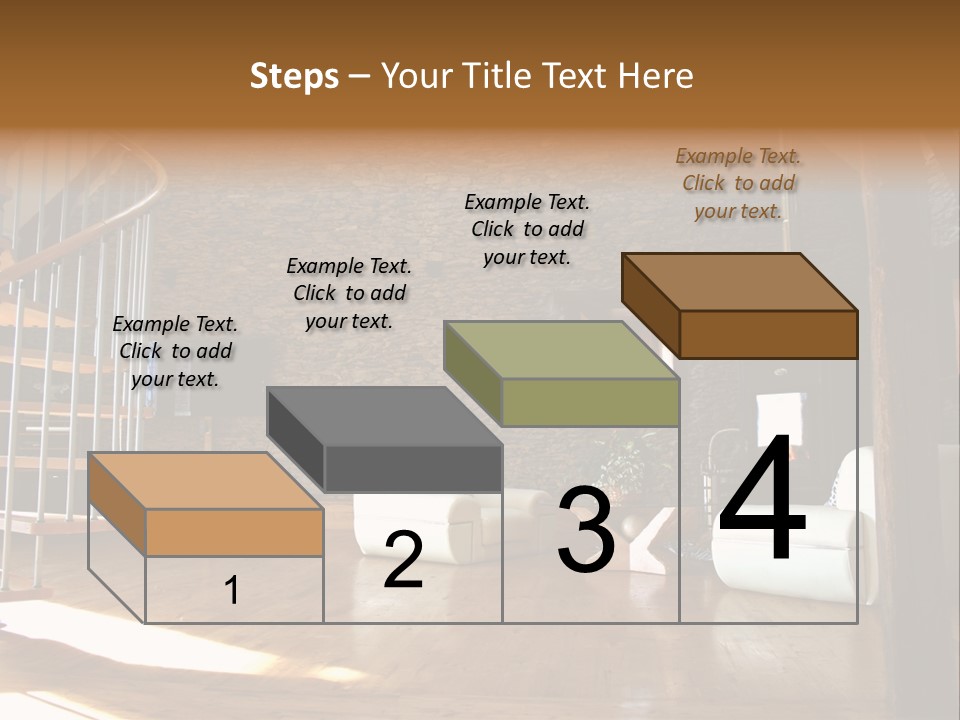 Steps – Your Title Text Here

Example Text. Click to add your text.

Example Text. Click to add your text.

Example Text. Click to add your text.

Example Text. Click to add your text.

1

2

3

4